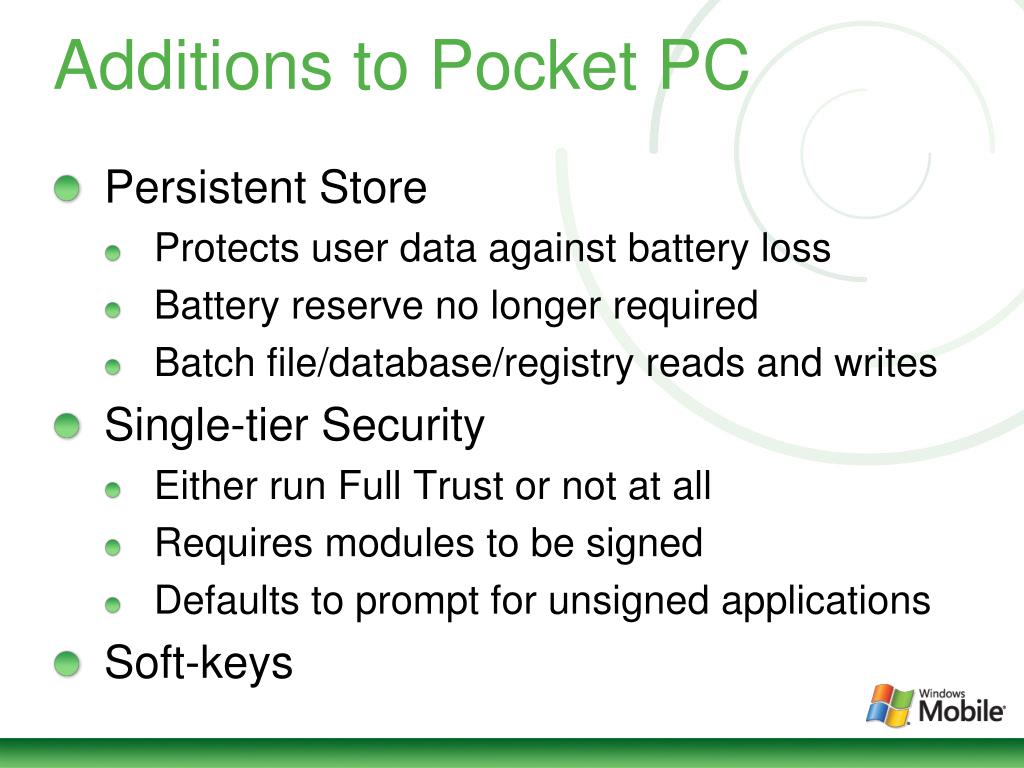 Additions to Pocket PC

Persistent Store

Protects user data against battery loss

Battery reserve no longer required

Batch file/database/registry reads and writes

Single-tier Security

Either run Full Trust or not at all

Requires modules to be signed

Defaults to prompt for unsigned applications

Soft-keys

Windows Mobile